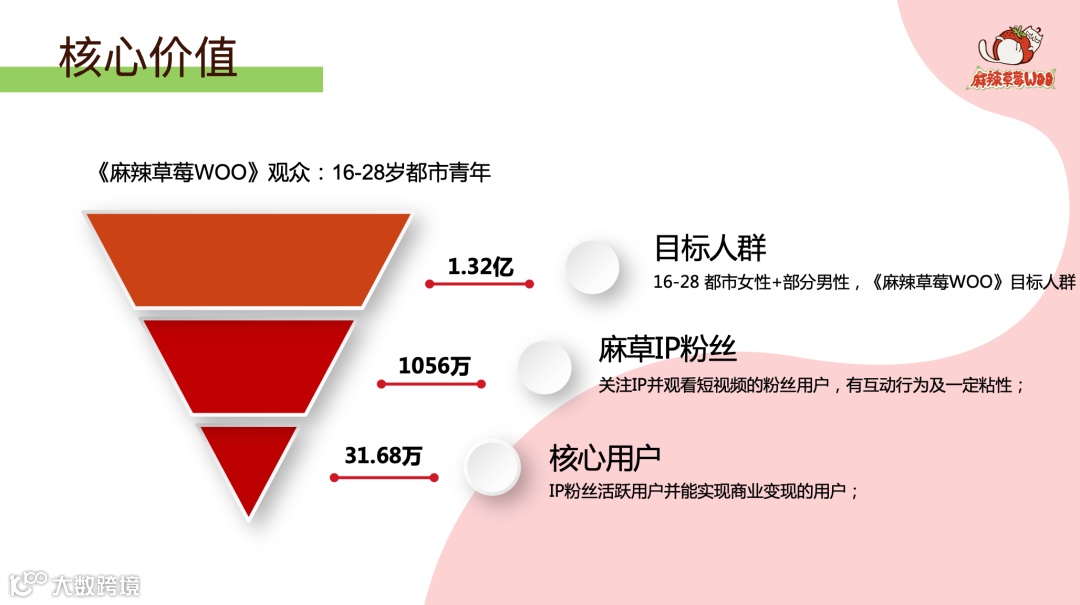 核心价值

麻辣草莓WOO

《麻辣草莓WOO》观众：16-28岁都市青年

1.32亿

目标人群

16-28 都市女性+部分男性，《麻辣草莓WOO》目标人群

1056万

麻草IP粉丝

关注IP并观看短视频的粉丝用户，有互动行为及一定粘性；

31.68万

核心用户

IP粉丝活跃用户并能实现商业变现的用户；

大数跨境